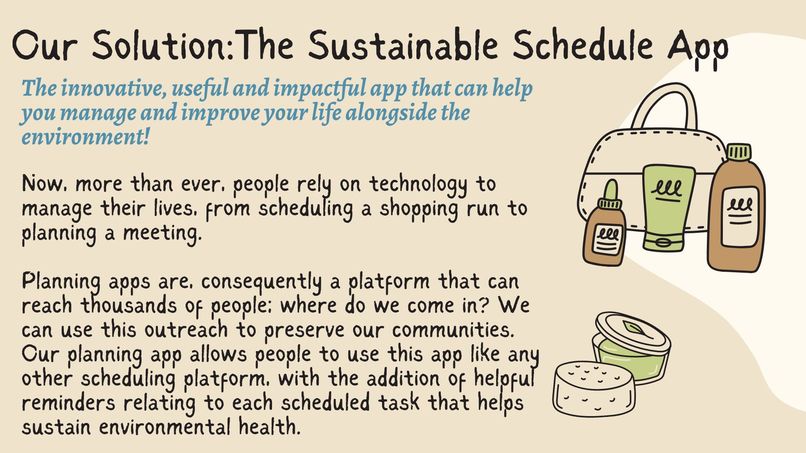 Our Solution:The Sustainable Schedule App

The innovative, useful and impactful app that can help you manage and improve your life alongside the environment!

Now, more than ever, people rely on technology to manage their lives, from scheduling a shopping run to planning a meeting.

Planning apps are, consequently a platform that can reach thousands of people; where do we come in? We can use this outreach to preserve our communities. Our planning app allows people to use this app like any other scheduling platform, with the addition of helpful reminders relating to each scheduled task that helps sustain environmental health.